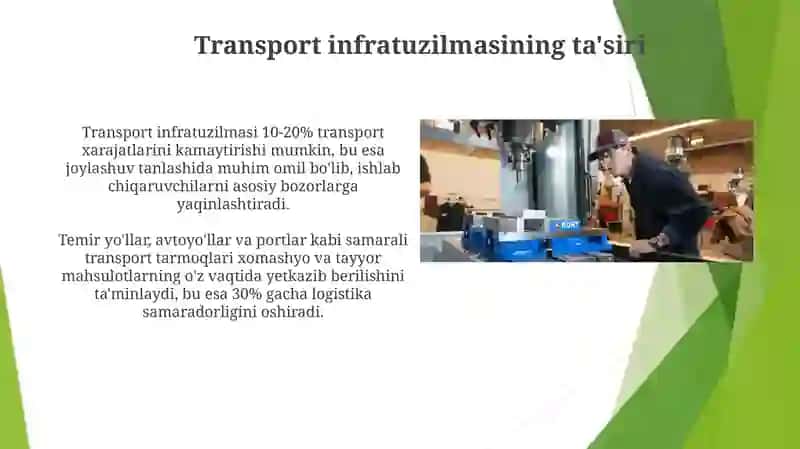 Transport infratuzilmasining ta'siri

Transport infratuzilmasi 10-20% transport xarajatlarini kamaytirishi mumkin, bu esa joylashuv tanlashida muhim omil bo'lib, ishlab chiqaruvchilarni asosiy bozorlarga yaqinlashtiradi.

Temir yo'llar, avtoyo'llar va portlar kabi samarali transport tarmoqlari xomashyo va tayyor mahsulotlarning o'z vaqtida yetkazib berilishini ta'minlaydi, bu esa 30% gacha logistika samaradorligini oshiradi.